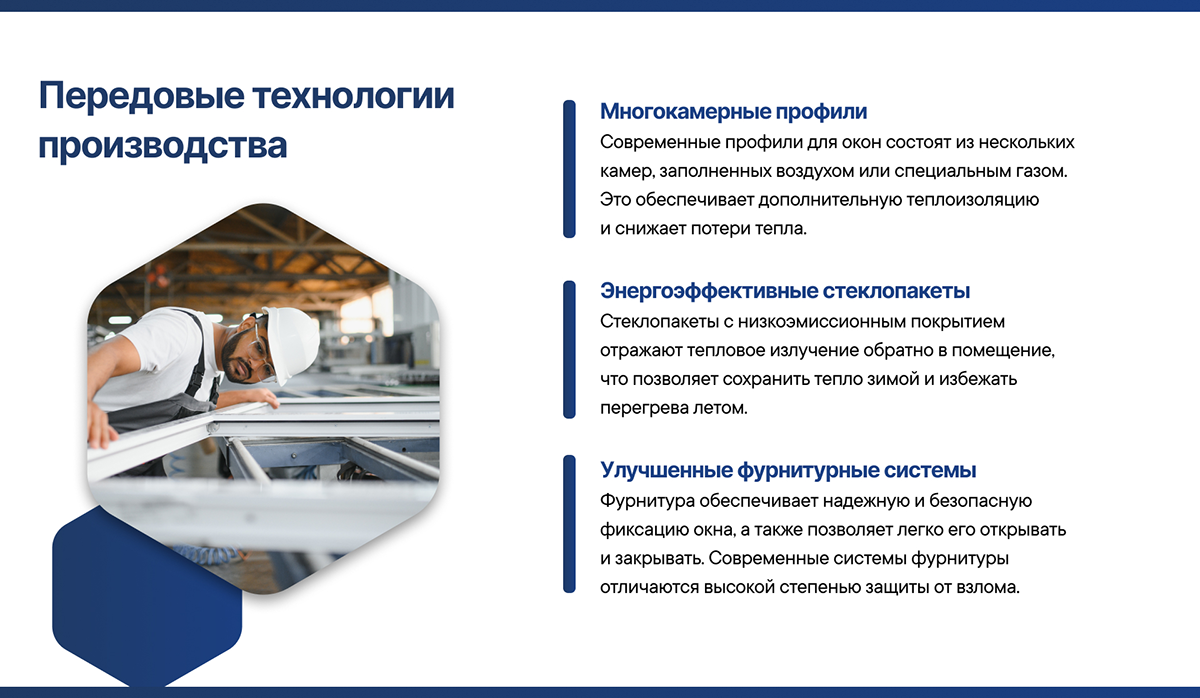 Передовые технологии производства

Многокамерные профили
Современные профили для окон состоят из нескольких камер, заполненных воздухом или специальным газом. Это обеспечивает дополнительную теплоизоляцию и снижает потери тепла.

Энергоэффективные стеклопакеты
Стеклопакеты с низкоэмиссионным покрытием отражают тепловое излучение обратно в помещение, что позволяет сохранить тепло зимой и избежать перегрева летом.

Улучшенные фурнитурные системы
Фурнитура обеспечивает надежную и безопасную фиксацию окна, а также позволяет легко его открывать и закрывать. Современные системы фурнитуры отличаются высокой степенью защиты от взлома.